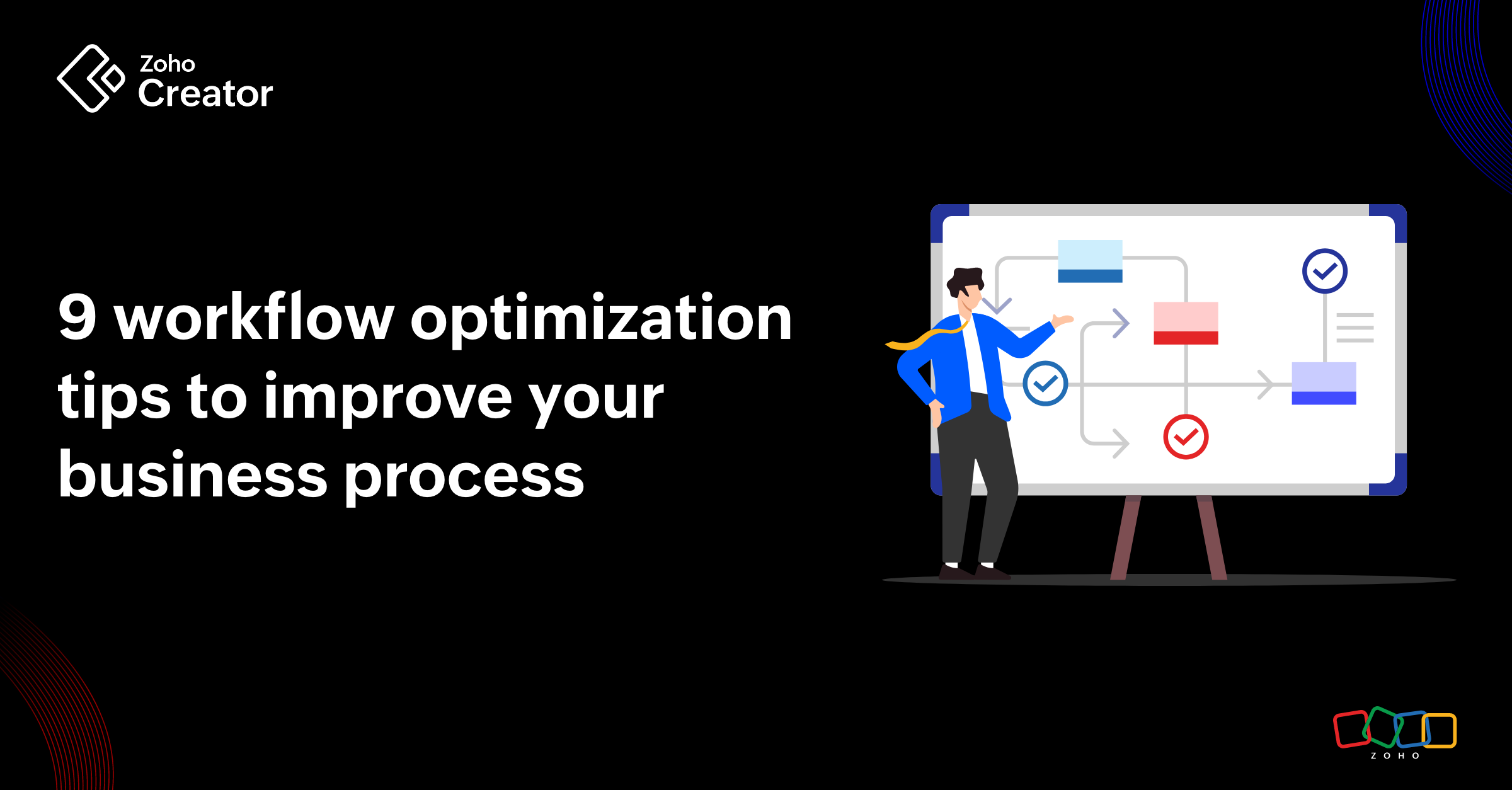 Zoho Creator

9 workflow optimization tips to improve your business process

ZOHO